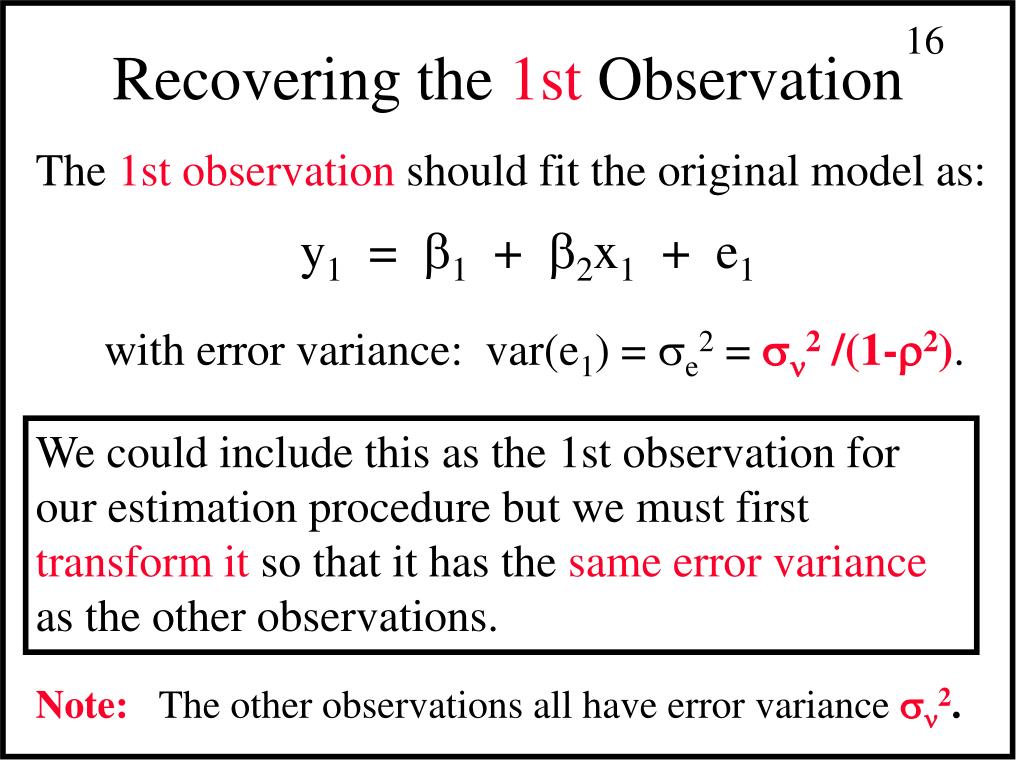 16

Recovering the 1st Observation

The 1st observation should fit the original model as:

$y_1 = \beta_1 + \beta_2 x_1 + e_1$

with error variance: $var(e_1) = \sigma_e^2 = \sigma_\nu^2 /(1-\rho^2)$.

We could include this as the 1st observation for our estimation procedure but we must first transform it so that it has the same error variance as the other observations.

Note: The other observations all have error variance $\sigma_\nu^2$.